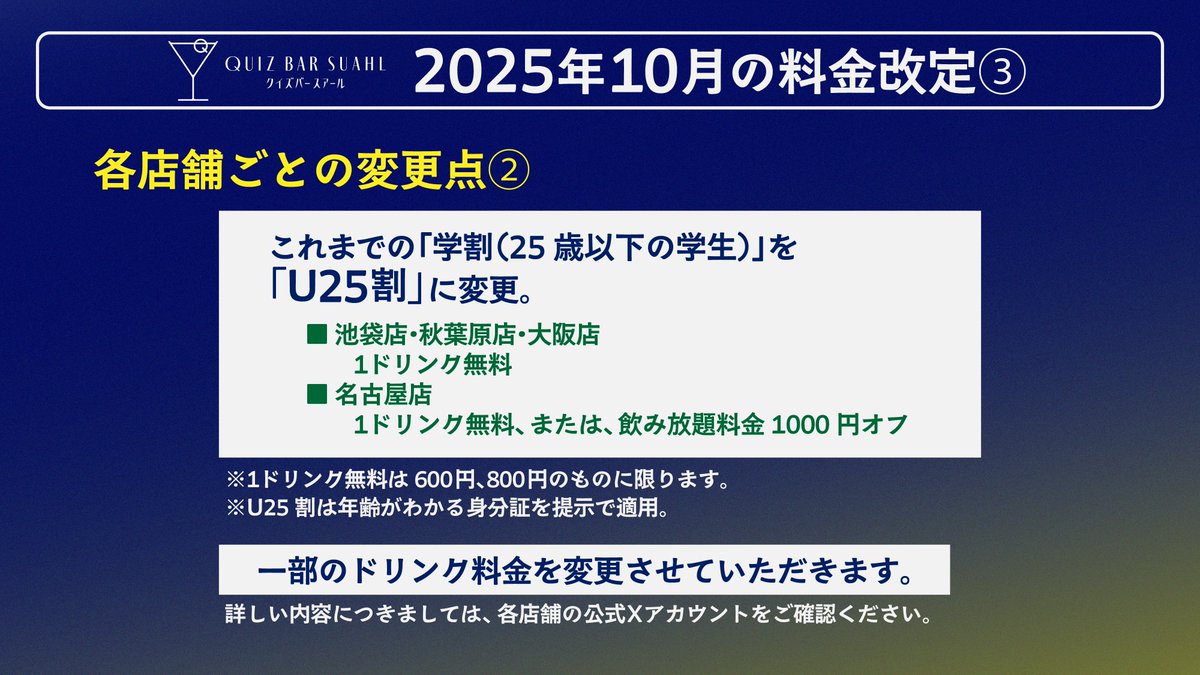 QUIZ BAR SUAHL
クイズバースアール

2025年10月の料金改定③

各店舗ごとの変更点②

これまでの「学割(25 歳以下の学生)」を
「U25割」に変更。

■ 池袋店・秋葉原店・大阪店
1ドリンク無料
■ 名古屋店
1ドリンク無料、または、飲み放題料金 1000 円オフ

※1ドリンク無料は 600円、800円のものに限ります。
※U25 割は年齢がわかる身分証を提示で適用。

一部のドリンク料金を変更させていただきます。

詳しい内容につきましては、各店舗の公式Xアカウントをご確認ください。